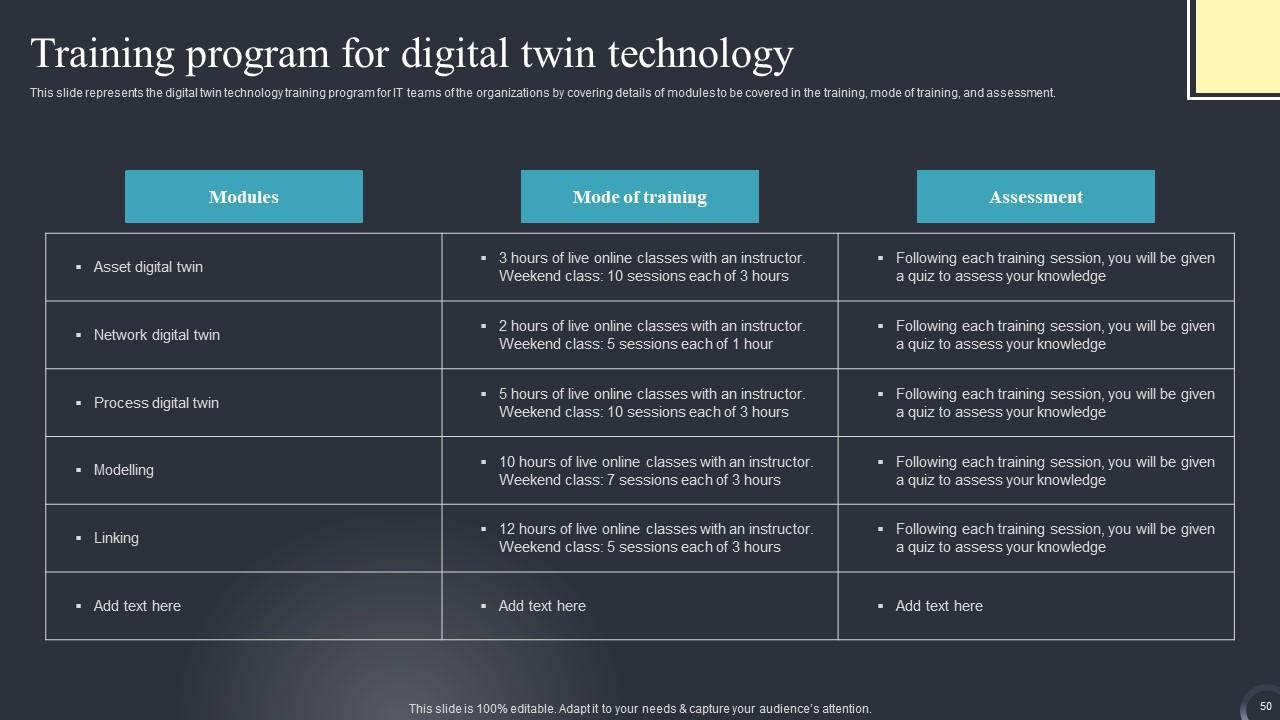 Training program for digital twin technology

This slide represents the digital twin technology training program for IT teams of the organizations by covering details of modules to be covered in the training, mode of training, and assessment.

| Modules | Mode of training | Assessment |
|---|---|---|
| ▪ Asset digital twin | ▪ 3 hours of live online classes with an instructor. Weekend class: 10 sessions each of 3 hours | ▪ Following each training session, you will be given a quiz to assess your knowledge |
| ▪ Network digital twin | ▪ 2 hours of live online classes with an instructor. Weekend class: 5 sessions each of 1 hour | ▪ Following each training session, you will be given a quiz to assess your knowledge |
| ▪ Process digital twin | ▪ 5 hours of live online classes with an instructor. Weekend class: 10 sessions each of 3 hours | ▪ Following each training session, you will be given a quiz to assess your knowledge |
| ▪ Modelling | ▪ 10 hours of live online classes with an instructor. Weekend class: 7 sessions each of 3 hours | ▪ Following each training session, you will be given a quiz to assess your knowledge |
| ▪ Linking | ▪ 12 hours of live online classes with an instructor. Weekend class: 5 sessions each of 3 hours | ▪ Following each training session, you will be given a quiz to assess your knowledge |
| ▪ Add text here | ▪ Add text here | ▪ Add text here |

This slide is 100% editable. Adapt it to your needs & capture your audience's attention.

50